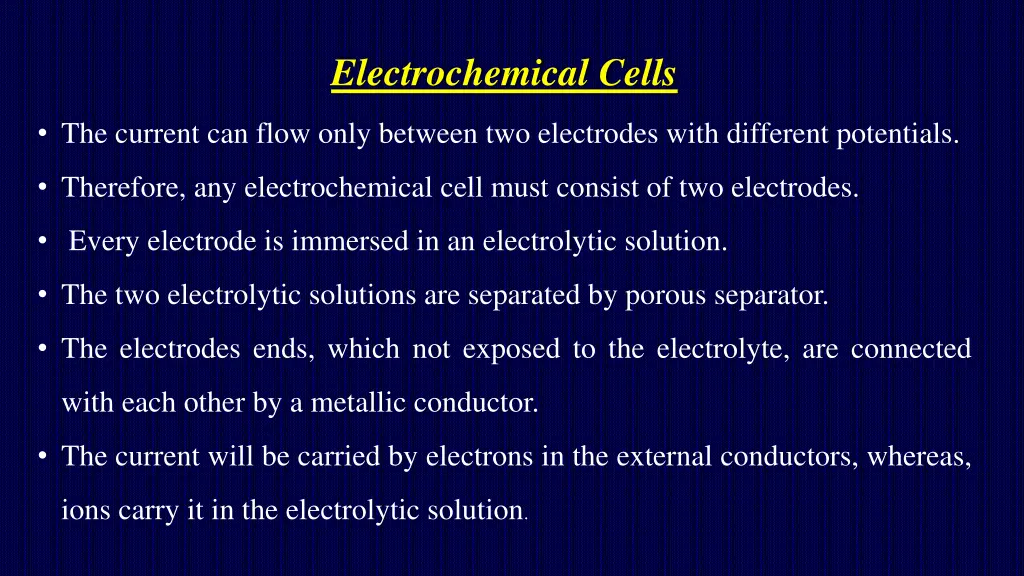 Electrochemical Cells

• The current can flow only between two electrodes with different potentials.

• Therefore, any electrochemical cell must consist of two electrodes.

• Every electrode is immersed in an electrolytic solution.

• The two electrolytic solutions are separated by porous separator.

• The electrodes ends, which not exposed to the electrolyte, are connected with each other by a metallic conductor.

• The current will be carried by electrons in the external conductors, whereas, ions carry it in the electrolytic solution.